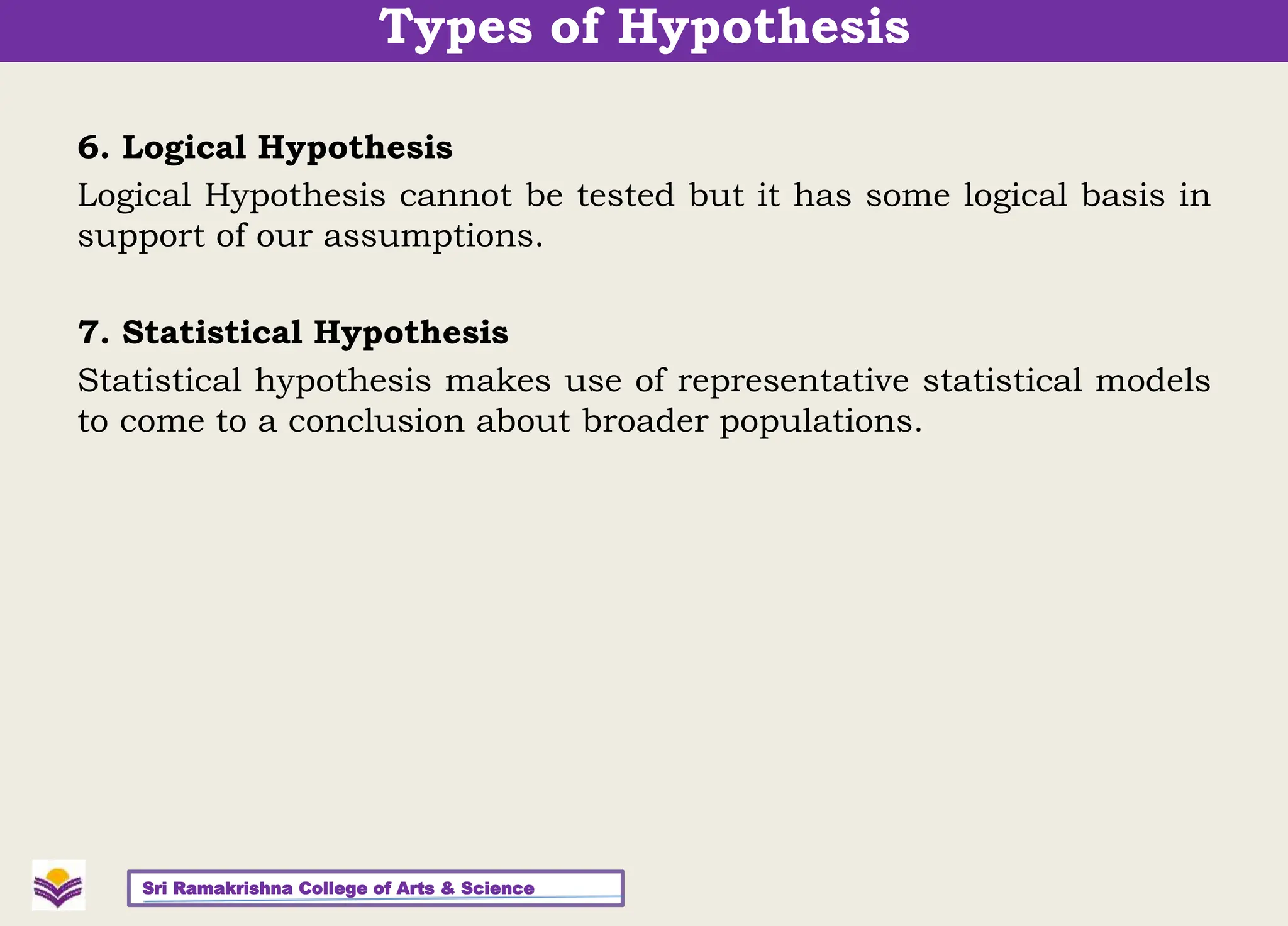 Types of Hypothesis

6. Logical Hypothesis

Logical Hypothesis cannot be tested but it has some logical basis in support of our assumptions.

7. Statistical Hypothesis

Statistical hypothesis makes use of representative statistical models to come to a conclusion about broader populations.

Sri Ramakrishna College of Arts & Science